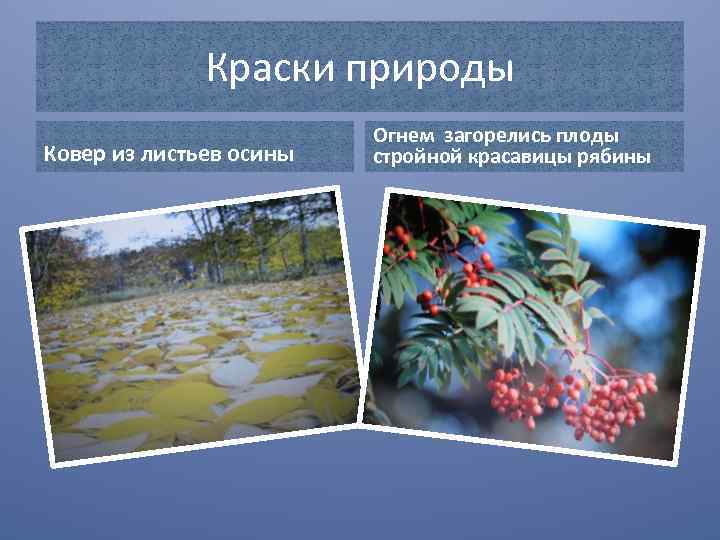 Краски природы

Ковер из листьев осины

Огнем загорелись плоды стройной красавицы рябины